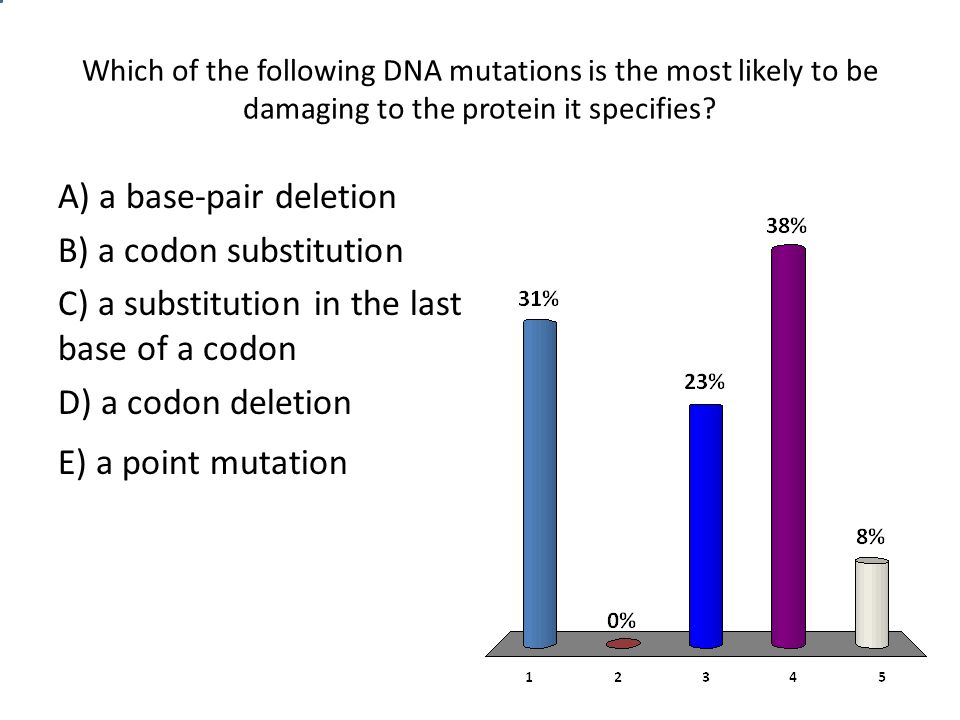 Which of the following DNA mutations is the most likely to be damaging to the protein it specifies?

A) a base-pair deletion
B) a codon substitution
C) a substitution in the last base of a codon
D) a codon deletion
E) a point mutation

31%
0%
23%
38%
8%

1
2
3
4
5